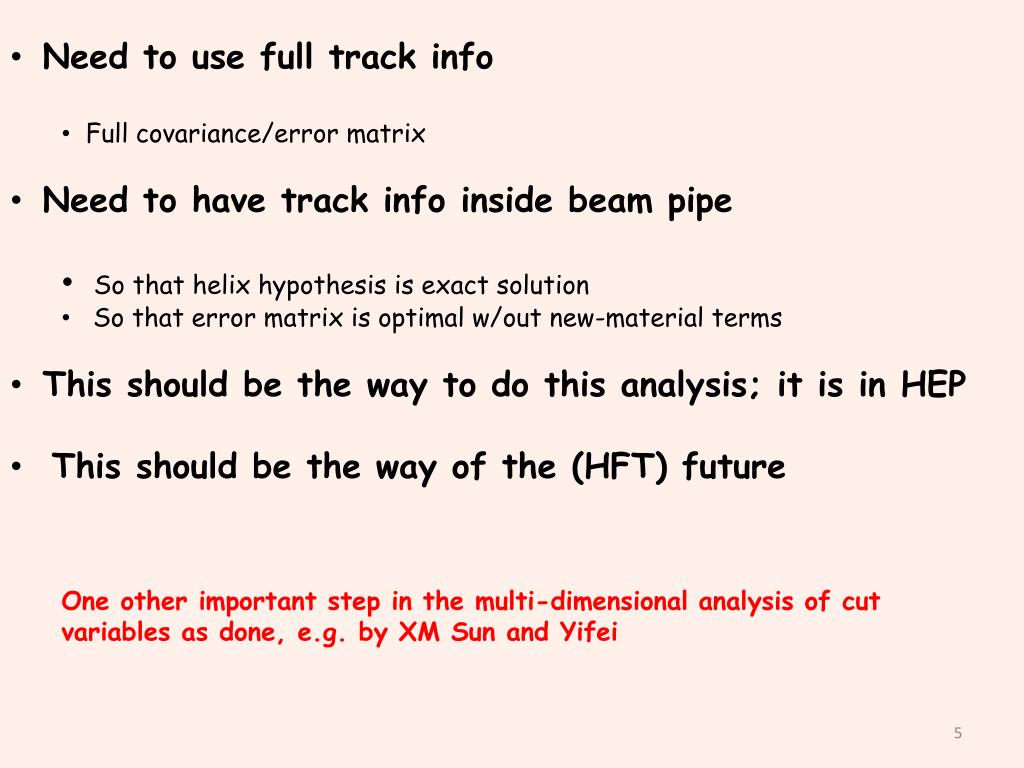 • Need to use full track info

• Full covariance/error matrix

• Need to have track info inside beam pipe

• So that helix hypothesis is exact solution
• So that error matrix is optimal w/out new-material terms

• This should be the way to do this analysis; it is in HEP

• This should be the way of the (HFT) future

One other important step in the multi-dimensional analysis of cut variables as done, e.g. by XM Sun and Yifei

5